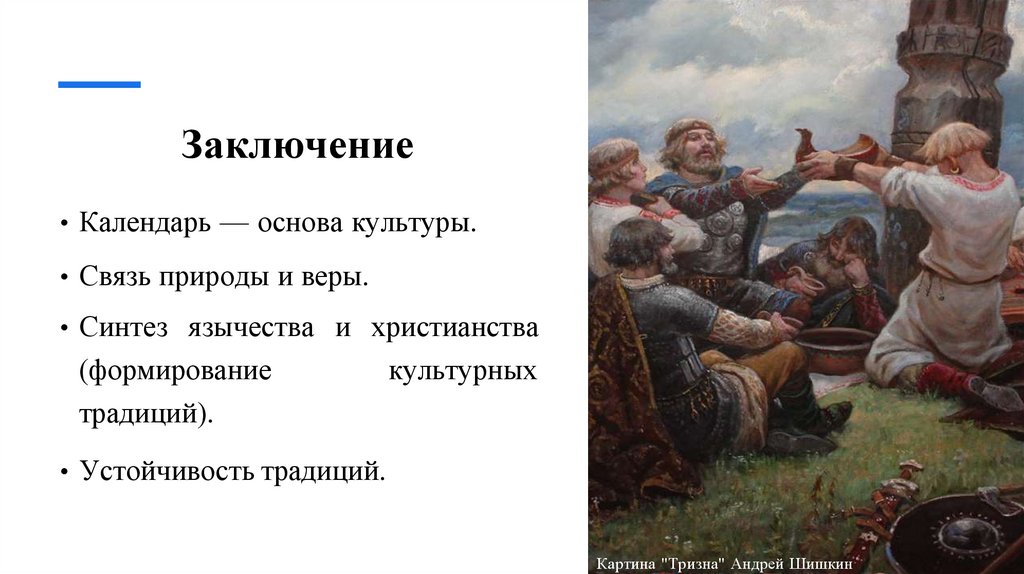 Заключение

• Календарь — основа культуры.

• Связь природы и веры.

• Синтез язычества и христианства (формирование культурных традиций).

• Устойчивость традиций.

Картина "Тризна" Андрей Шишкин